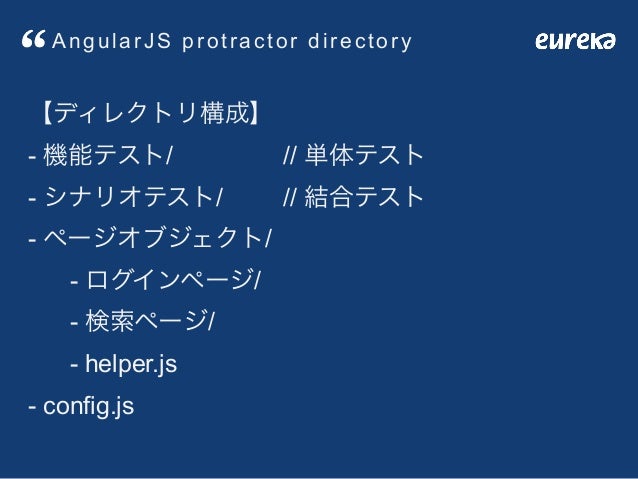 “ AngularJS protractor directory

eureka

【ディレクトリ構成】

- 機能テスト/ // 単体テスト

- シナリオテスト/ // 結合テスト

- ページオブジェクト/

- ログインページ/

- 検索ページ/

- helper.js

- config.js